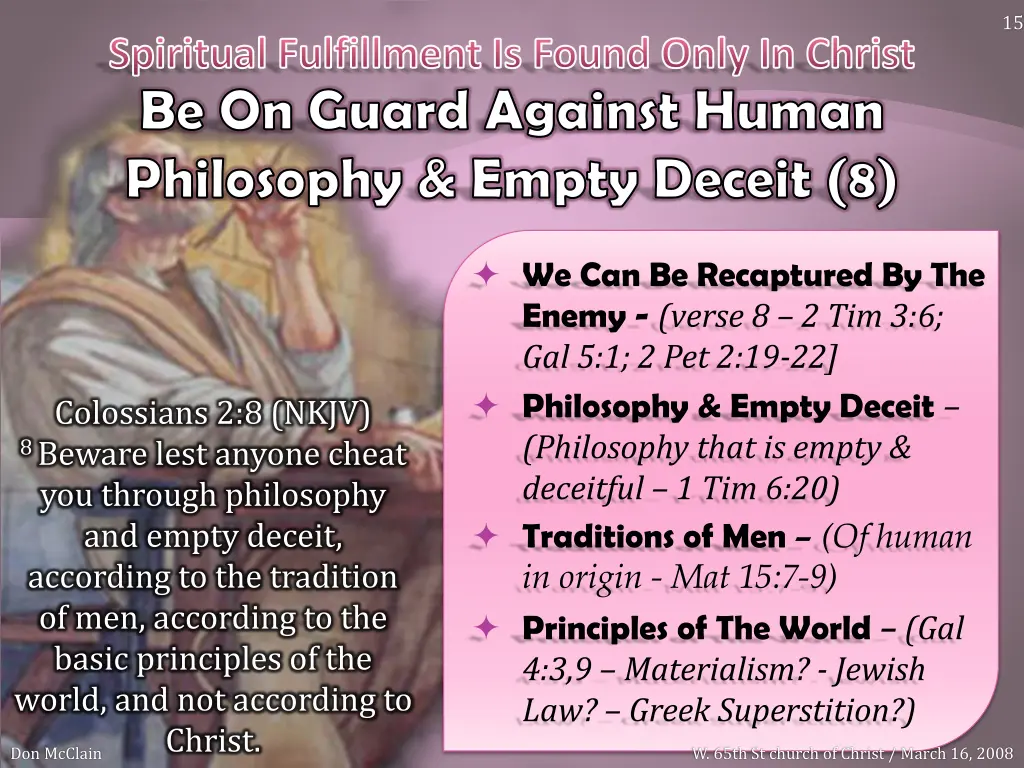 15

Spiritual Fulfillment Is Found Only In Christ

Be On Guard Against Human Philosophy & Empty Deceit (8)

Colossians 2:8 (NKJV)
$^8$ Beware lest anyone cheat you through philosophy and empty deceit, according to the tradition of men, according to the basic principles of the world, and not according to Christ.

✦ We Can Be Recaptured By The Enemy - (verse 8 – 2 Tim 3:6; Gal 5:1; 2 Pet 2:19-22]

✦ Philosophy & Empty Deceit – (Philosophy that is empty & deceitful – 1 Tim 6:20)

✦ Traditions of Men – (Of human in origin - Mat 15:7-9)

✦ Principles of The World – (Gal 4:3,9 – Materialism? - Jewish Law? – Greek Superstition?)

Don McClain

W. 65th St church of Christ / March 16, 2008